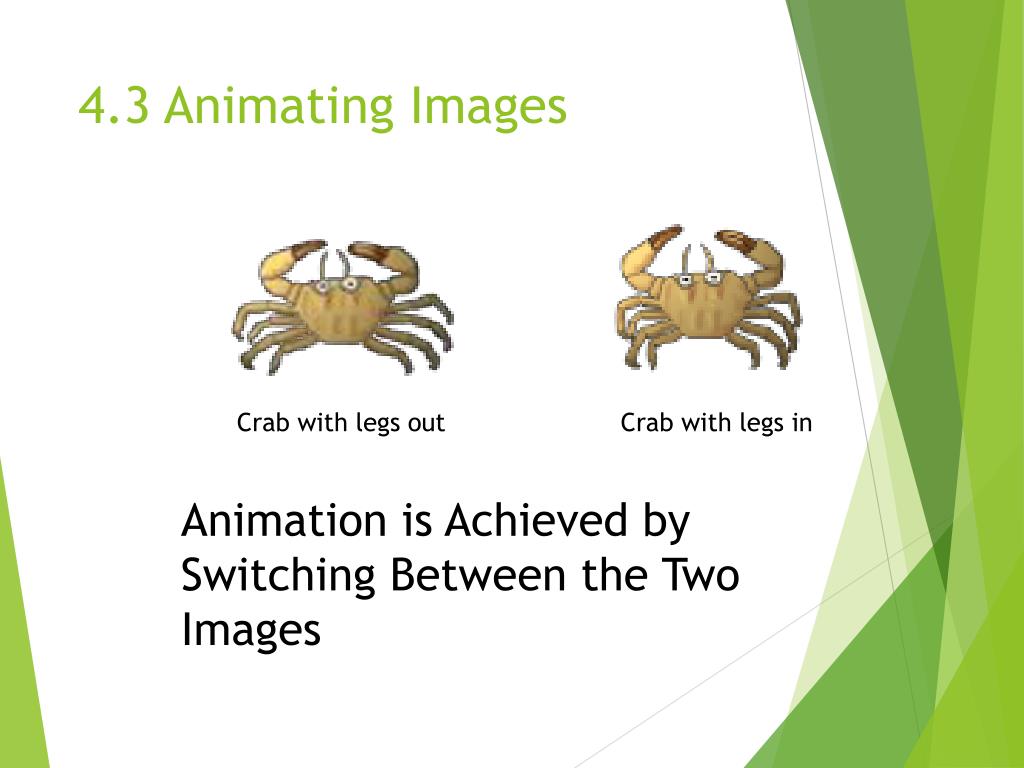 4.3 Animating Images

Crab with legs out

Crab with legs in

Animation is Achieved by Switching Between the Two Images